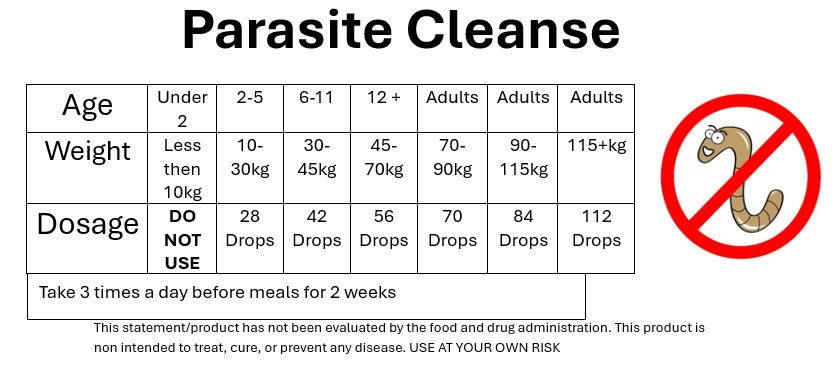 Parasite Cleanse

| Age | Under 2 | 2-5 | 6-11 | 12 + | Adults | Adults | Adults |
|---|---|---|---|---|---|---|---|
| Weight | Less then 10kg | 10-30kg | 30-45kg | 45-70kg | 70-90kg | 90-115kg | 115+kg |
| Dosage | DO NOT USE | 28 Drops | 42 Drops | 56 Drops | 70 Drops | 84 Drops | 112 Drops |

Take 3 times a day before meals for 2 weeks

This statement/product has not been evaluated by the food and drug administration. This product is non intended to treat, cure, or prevent any disease. USE AT YOUR OWN RISK